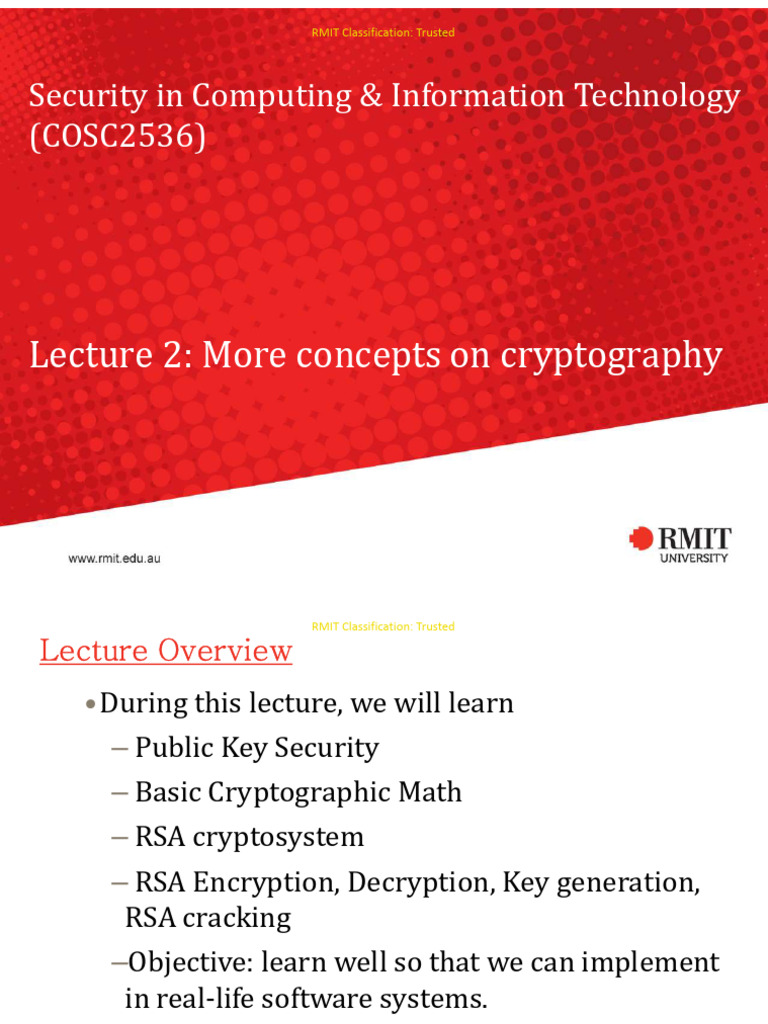 RMIT Classification: Trusted

Security in Computing & Information Technology (COSC2536)

Lecture 2: More concepts on cryptography

www.rmit.edu.au

RMIT UNIVERSITY

RMIT Classification: Trusted

Lecture Overview

• During this lecture, we will learn

– Public Key Security

– Basic Cryptographic Math

– RSA cryptosystem

– RSA Encryption, Decryption, Key generation, RSA cracking

–Objective: learn well so that we can implement in real-life software systems.